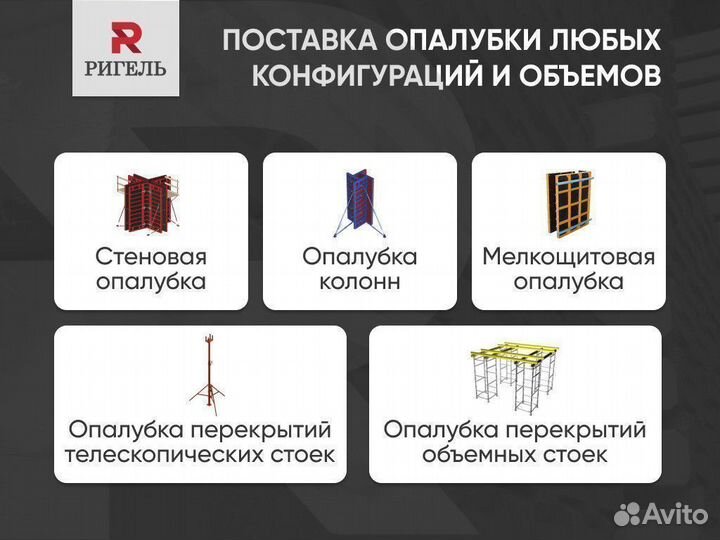 R
РИГЕЛЬ

ПОСТАВКА ОПАЛУБКИ ЛЮБЫХ КОНФИГУРАЦИЙ И ОБЪЕМОВ

Стеновая опалубка

Опалубка колонн

Мелкощитовая опалубка

Опалубка перекрытий телескопических стоек

Опалубка перекрытий объемных стоек

Avito